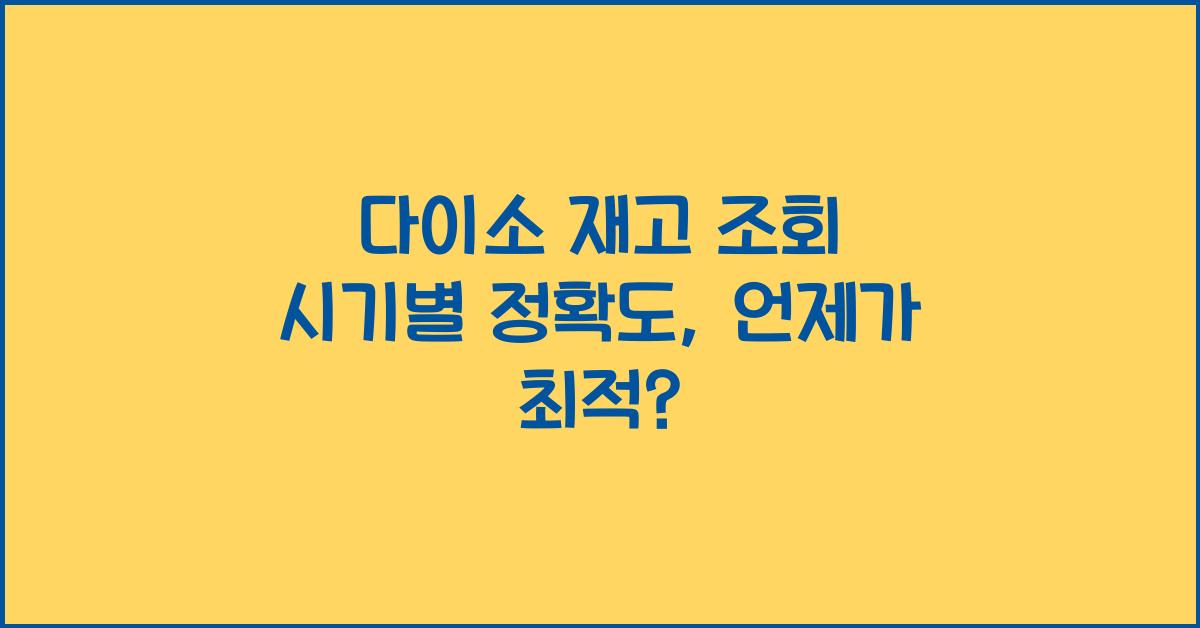 다이소 재고 조회 시기별 정확도, 언제가 최적?